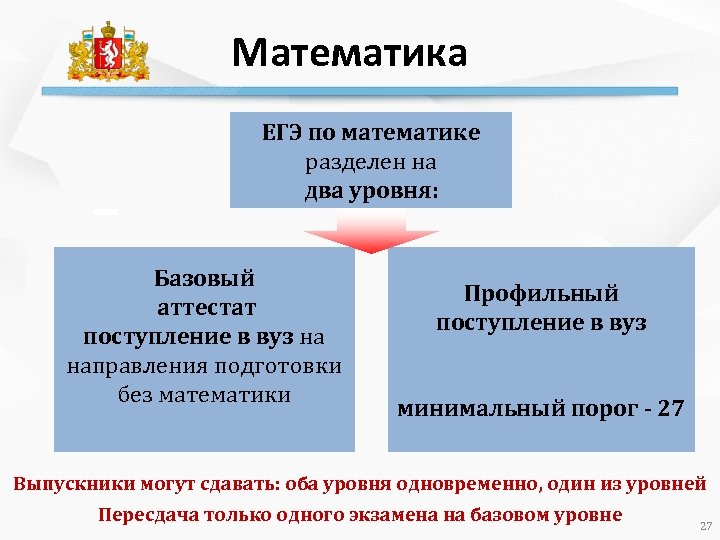 Математика

ЕГЭ по математике разделен на два уровня:

Базовый
аттестат
поступление в вуз на направления подготовки без математики

Профильный
поступление в вуз

минимальный порог - 27

Выпускники могут сдавать: оба уровня одновременно, один из уровней

Пересдача только одного экзамена на базовом уровне

27